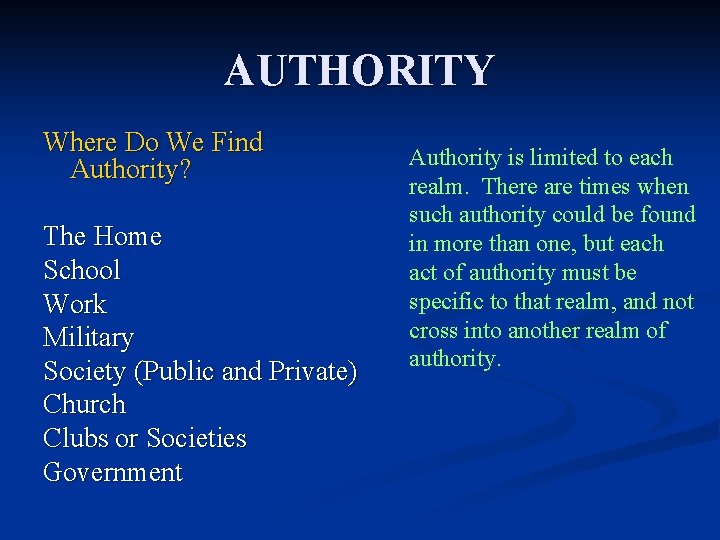 AUTHORITY

Where Do We Find Authority?

The Home
School
Work
Military
Society (Public and Private)
Church
Clubs or Societies
Government

Authority is limited to each realm. There are times when such authority could be found in more than one, but each act of authority must be specific to that realm, and not cross into another realm of authority.